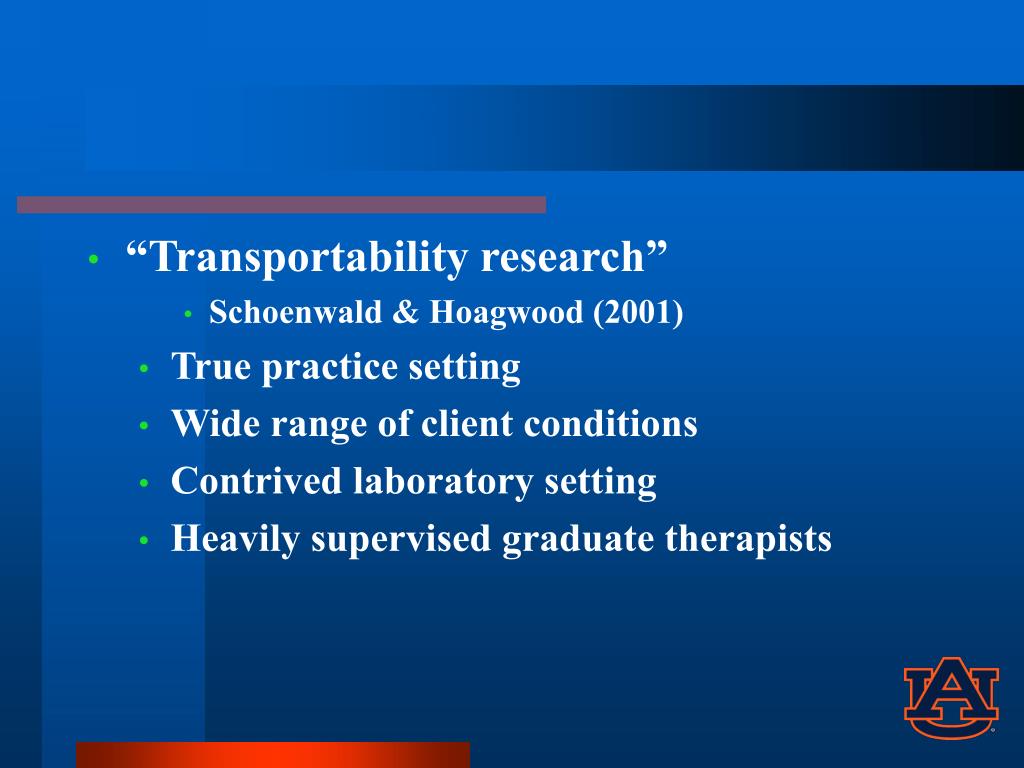 • “Transportability research”
• Schoenwald & Hoagwood (2001)
• True practice setting
• Wide range of client conditions
• Contrived laboratory setting
• Heavily supervised graduate therapists

AU